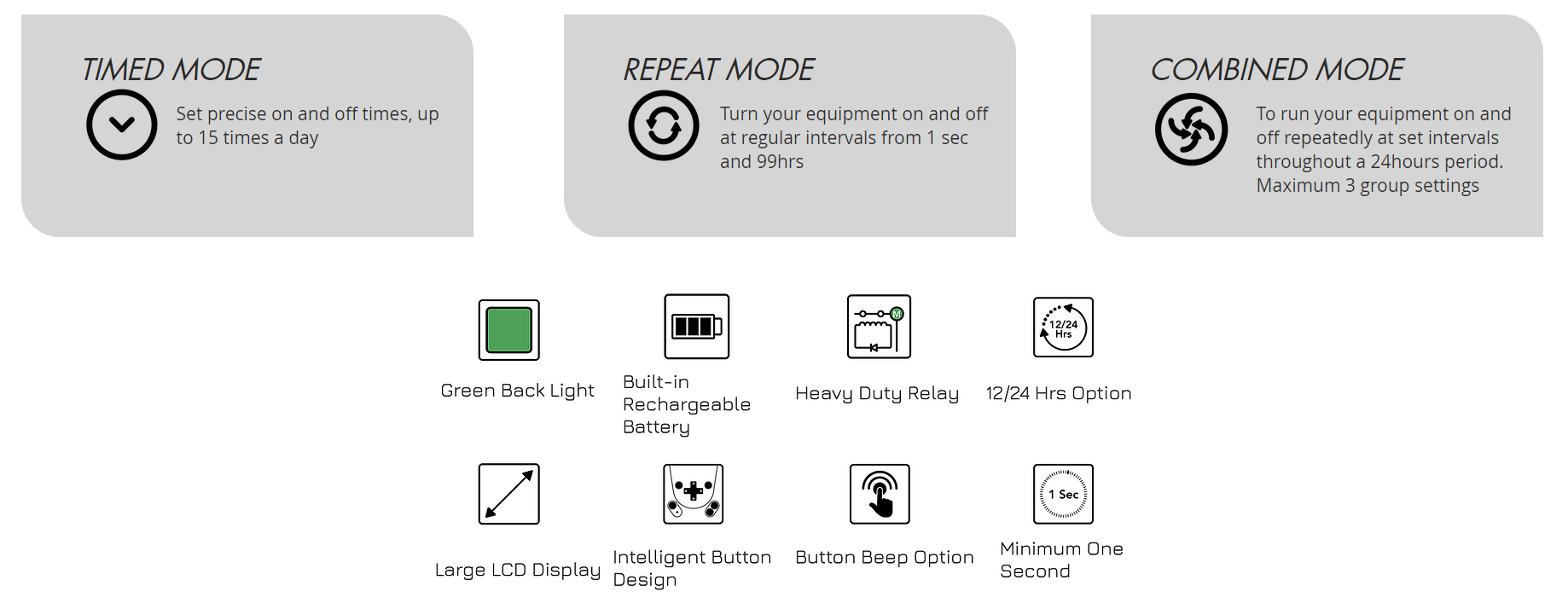 TIMED MODE

Set precise on and off times, up to 15 times a day

REPEAT MODE

Turn your equipment on and off at regular intervals from 1 sec and 99hrs

COMBINED MODE

To run your equipment on and off repeatedly at set intervals throughout a 24hours period. Maximum 3 group settings

Green Back Light

Built-in Rechargeable Battery

M

Heavy Duty Relay

12/24 Hrs

12/24 Hrs Option

Large LCD Display

Intelligent Button Design

Button Beep Option

1 Sec

Minimum One Second